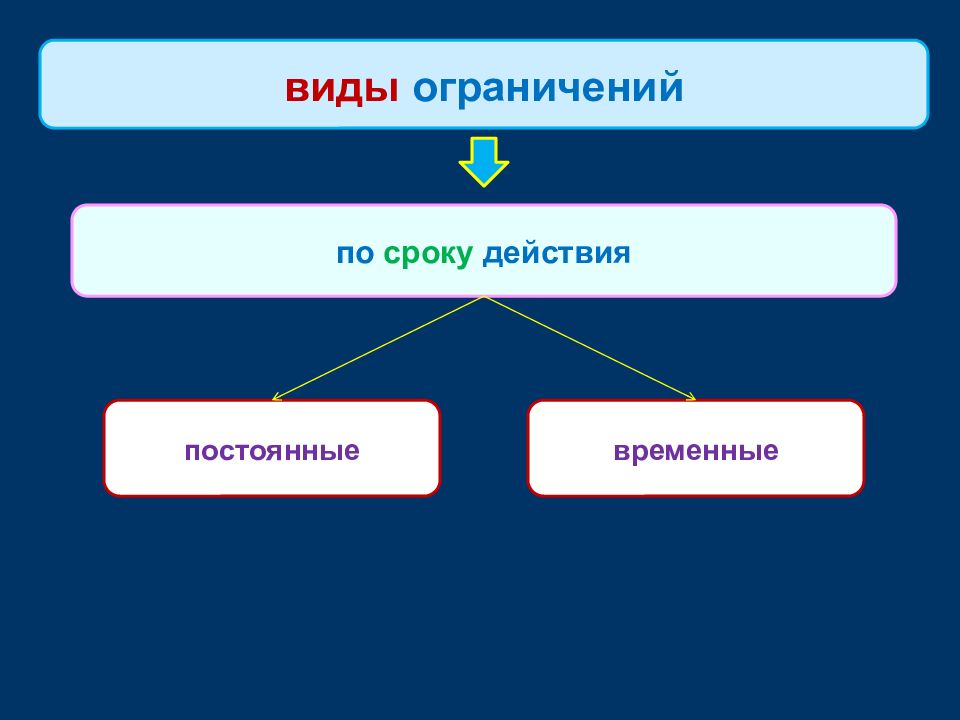 виды ограничений

по сроку действия

постоянные

временные